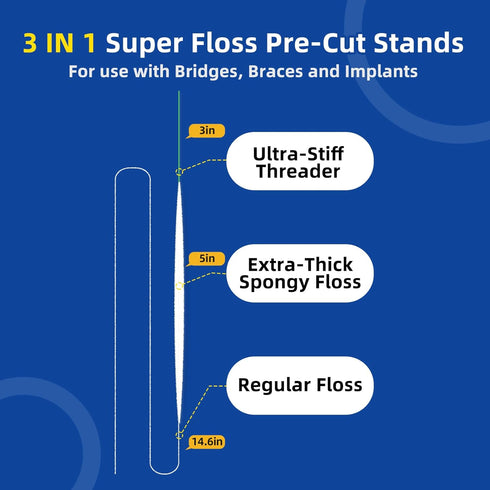 3 IN 1 Super Floss Pre-Cut Stands
For use with Bridges, Braces and Implants

3in

Ultra-Stiff Threader

5in

Extra-Thick Spongy Floss

Regular Floss

14.6in